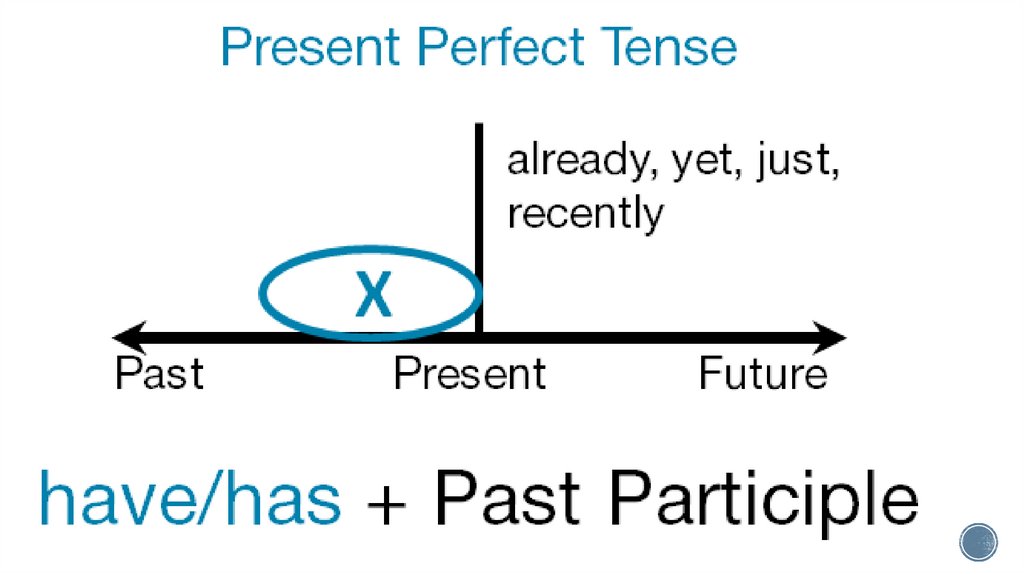 Present Perfect Tense

already, yet, just, recently

X

Past

Present

Future

have/has + Past Participle